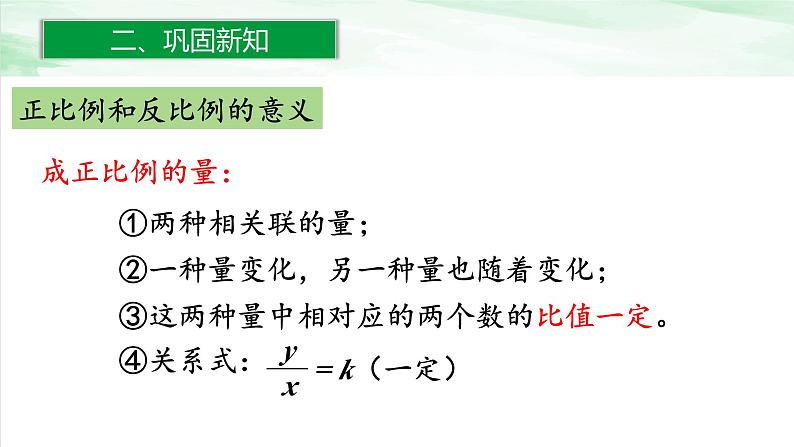 二、巩固新知

正比例和反比例的意义

成正比例的量：

①两种相关联的量；

②一种量变化，另一种量也随着变化；

③这两种量中相对应的两个数的比值一定。

④关系式：$\frac{y}{x}=k$（一定）